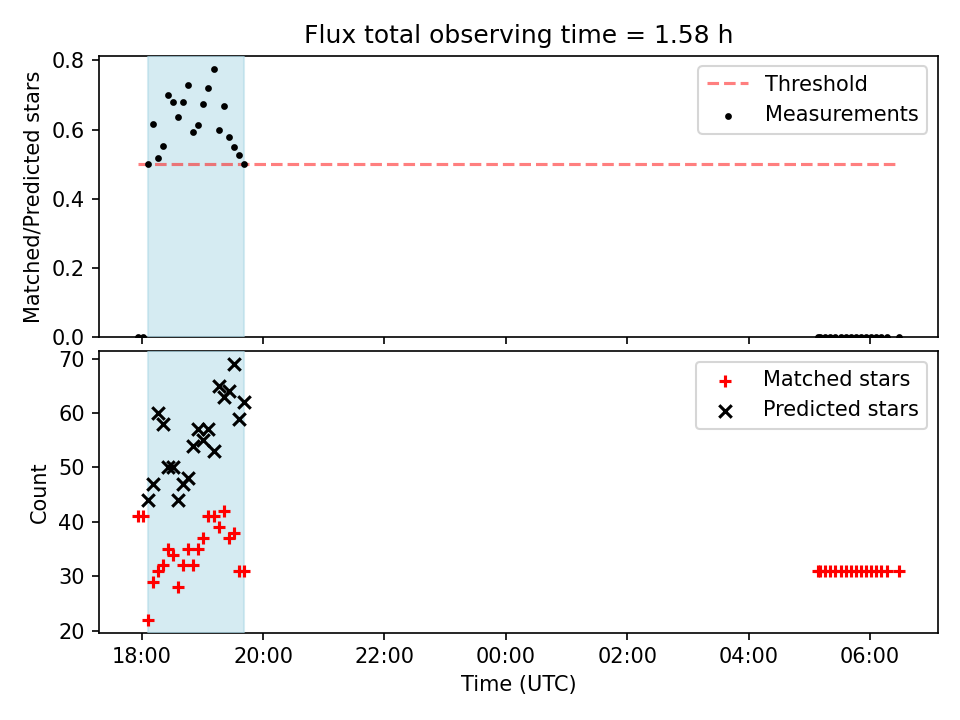 Flux total observing time = 1.58 h

Matched/Predicted stars

0.8
0.6
0.4
0.2
0.0

Threshold
Measurements

Count

70
60
50
40
30
20

Matched stars
Predicted stars

18:00 20:00 22:00 00:00 02:00 04:00 06:00

Time (UTC)